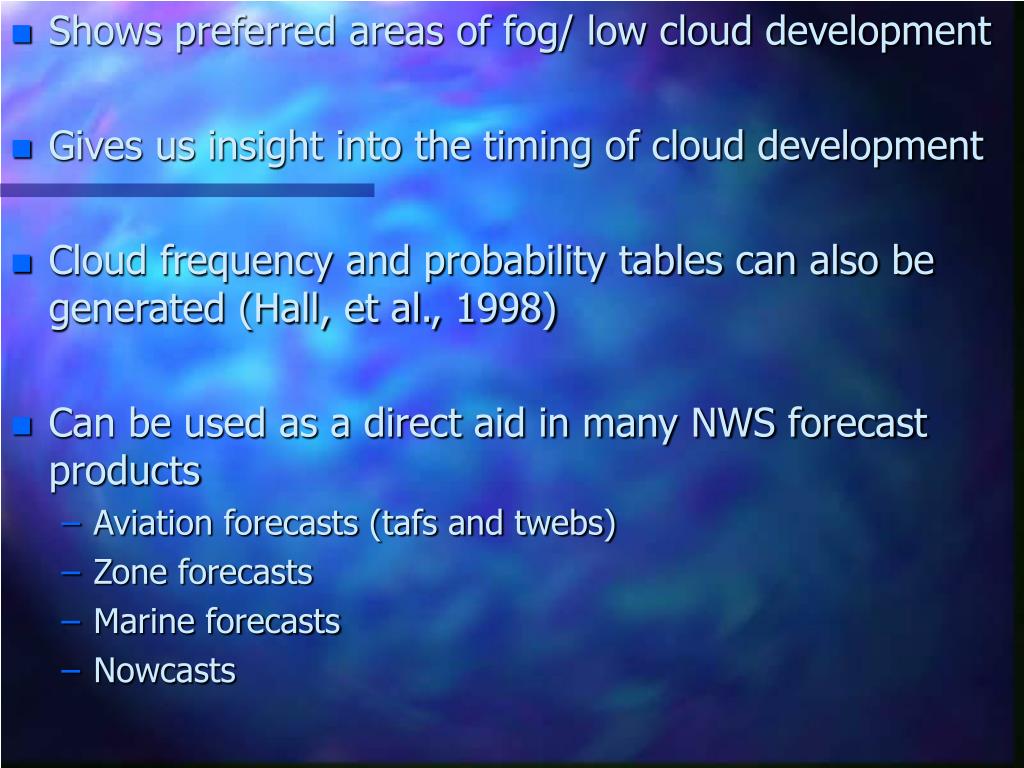 Shows preferred areas of fog/ low cloud development

Gives us insight into the timing of cloud development

Cloud frequency and probability tables can also be generated (Hall, et al., 1998)

Can be used as a direct aid in many NWS forecast products
– Aviation forecasts (tafs and twebs)
– Zone forecasts
– Marine forecasts
– Nowcasts